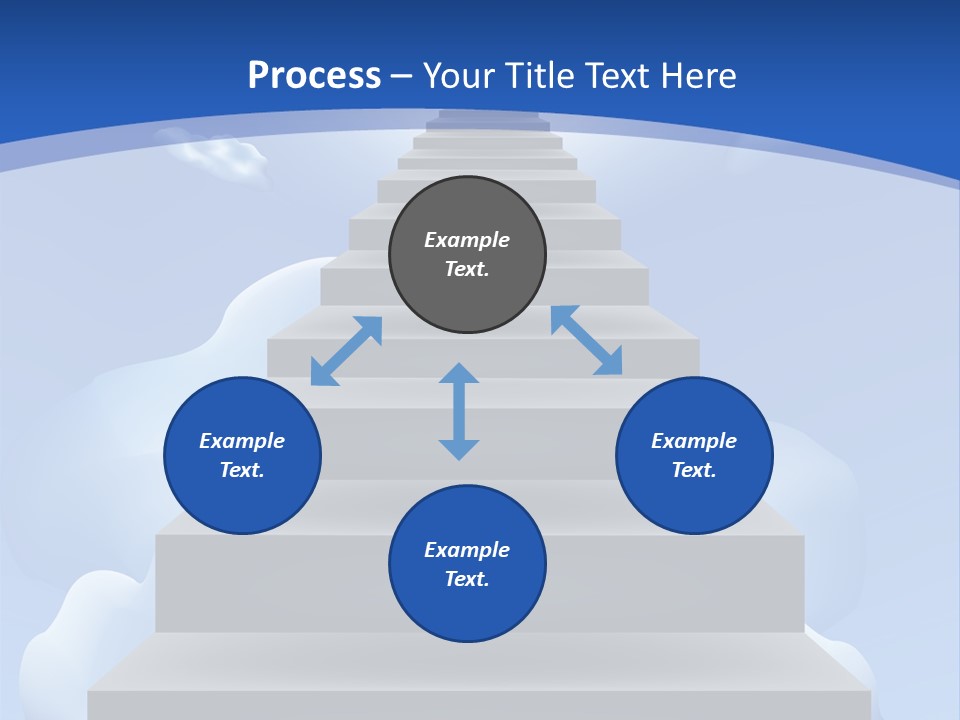 Process – Your Title Text Here

Example Text.

Example Text.

Example Text.

Example Text.